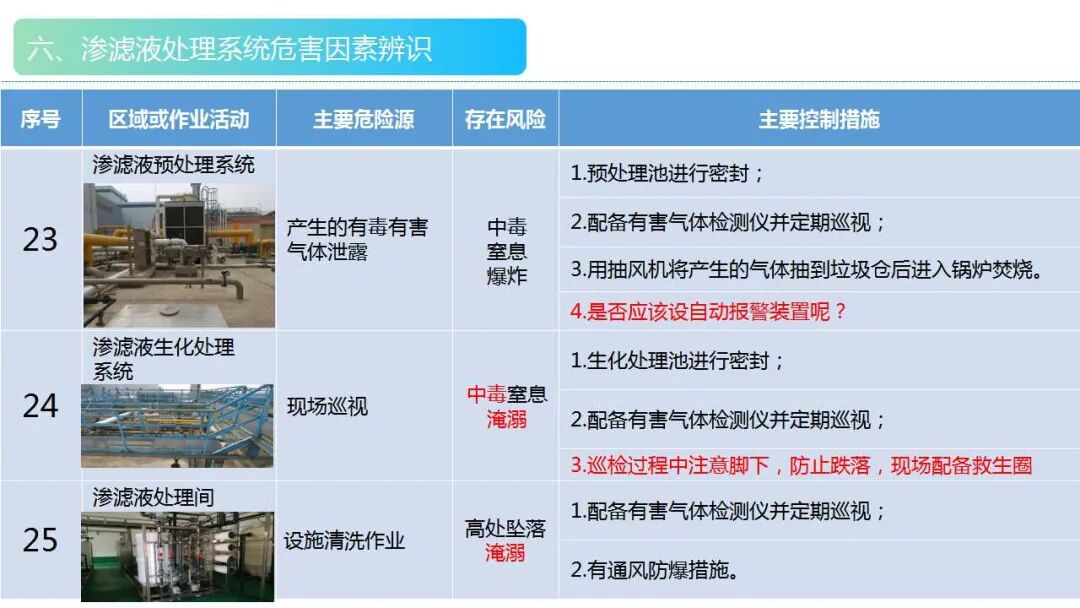 六、渗滤液处理系统危害因素辨识

| 序号 | 区域或作业活动 | 主要危险源 | 存在风险 | 主要控制措施 |
|---|---|---|---|---|
| 23 | 渗滤液预处理系统 | 产生的有毒有害气体泄露 | 中毒 窒息 爆炸 | 1.预处理池进行密封；<br>2.配备有害气体检测仪并定期巡视；<br>3.用抽风机将产生的气体抽到垃圾仓后进入锅炉焚烧。<br>4.是否应该设自动报警装置呢？ |
| 24 | 渗滤液生化处理系统 | 现场巡视 | 中毒窒息 淹溺 | 1.生化处理池进行密封；<br>2.配备有害气体检测仪并定期巡视；<br>3.巡检过程中注意脚下，防止跌落，现场配备救生圈 |
| 25 | 渗滤液处理间 | 设施清洗作业 | 高处坠落 淹溺 | 1.配备有害气体检测仪并定期巡视；<br>2.有通风防爆措施。 |